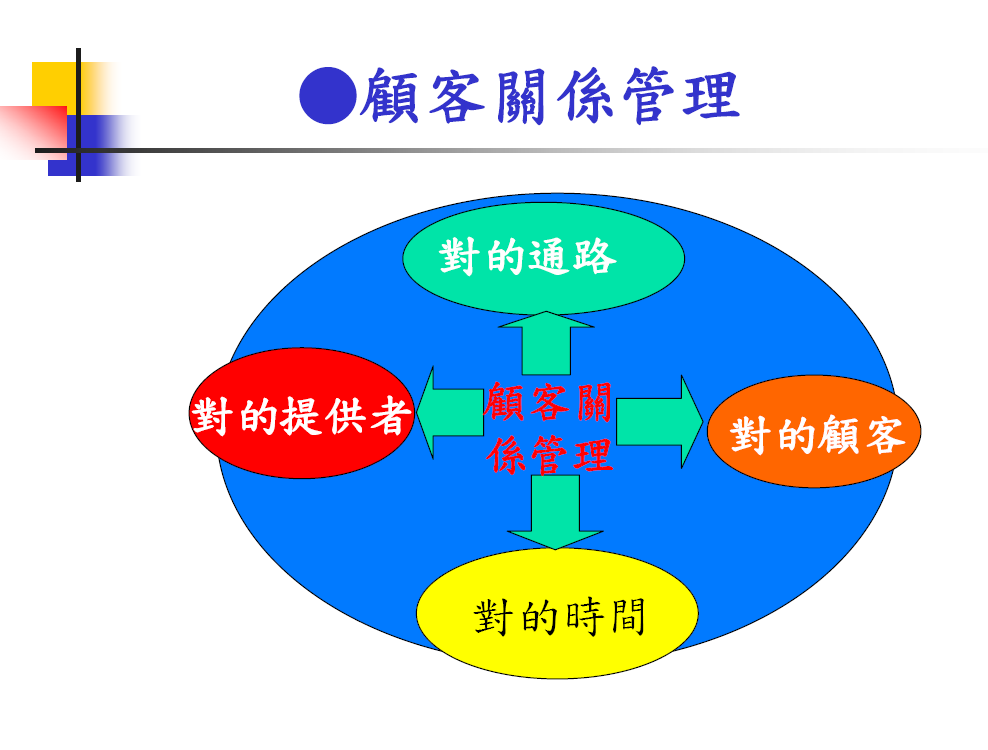 ●顧客關係管理

對的通路

對的提供者

顧客關係管理

對的顧客

對的時間